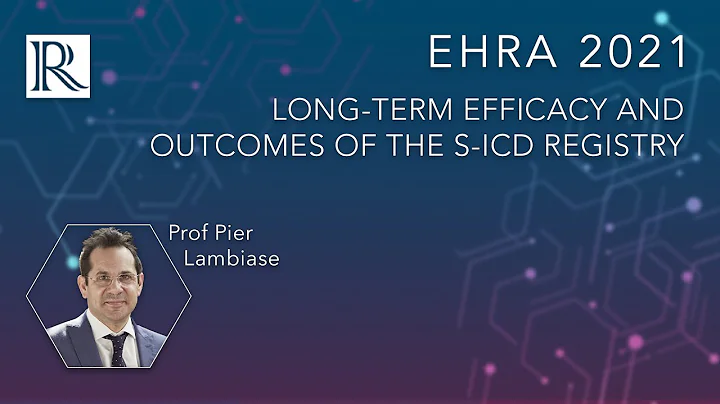 R

EHRA 2021

LONG-TERM EFFICACY AND OUTCOMES OF THE S-ICD REGISTRY

Prof Pier Lambiase